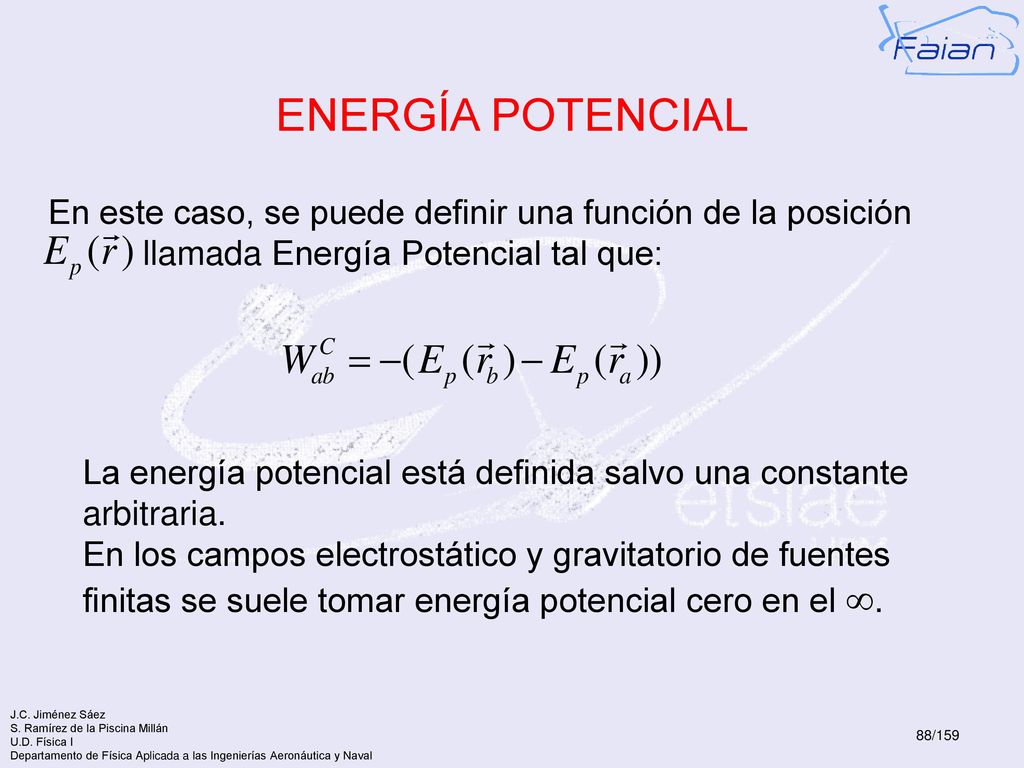 Faian

ENERGÍA POTENCIAL

En este caso, se puede definir una función de la posición $E_p(\vec{r})$ llamada Energía Potencial tal que:

$W_{ab}^{C} = -(E_p(\vec{r}_b) - E_p(\vec{r}_a))$

La energía potencial está definida salvo una constante arbitraria.
En los campos electrostático y gravitatorio de fuentes finitas se suele tomar energía potencial cero en el $\infty$.

etsiae

J.C. Jiménez Sáez
S. Ramírez de la Piscina Millán
U.D. Física I
Departamento de Física Aplicada a las Ingenierías Aeronáutica y Naval

88/159